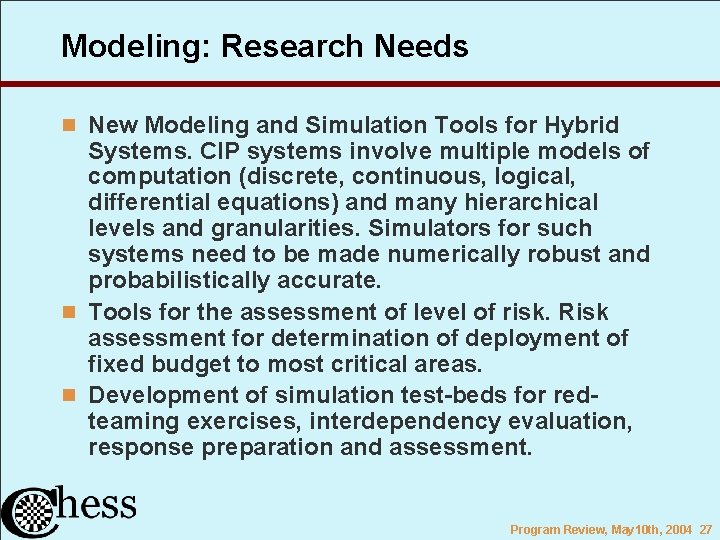 Modeling: Research Needs

New Modeling and Simulation Tools for Hybrid Systems. CIP systems involve multiple models of computation (discrete, continuous, logical, differential equations) and many hierarchical levels and granularities. Simulators for such systems need to be made numerically robust and probabilistically accurate.

Tools for the assessment of level of risk. Risk assessment for determination of deployment of fixed budget to most critical areas.

Development of simulation test-beds for red-teaming exercises, interdependency evaluation, response preparation and assessment.

Chess

Program Review, May10th, 2004 27